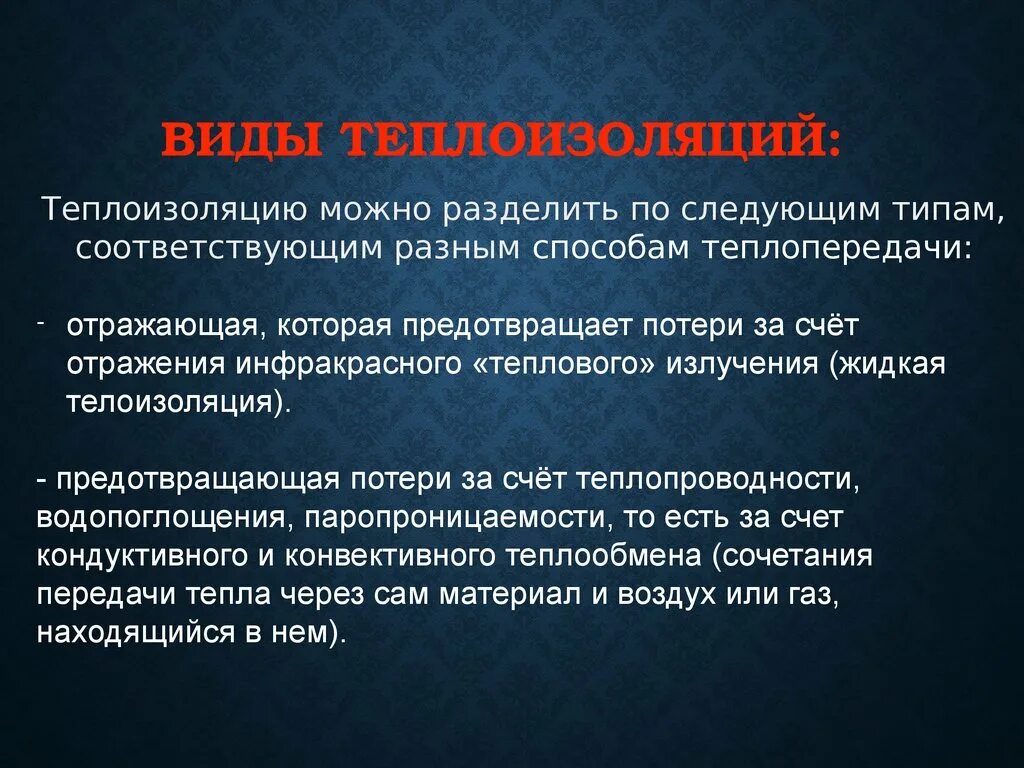 ВИДЫ ТЕПЛОИЗОЛЯЦИЙ:

Теплоизоляцию можно разделить по следующим типам, соответствующим разным способам теплопередачи:

- отражающая, которая предотвращает потери за счёт отражения инфракрасного «теплового» излучения (жидкая телоизоляция).

- предотвращающая потери за счёт теплопроводности, водопоглощения, паропроницаемости, то есть за счет кондуктивного и конвективного теплообмена (сочетания передачи тепла через сам материал и воздух или газ, находящийся в нем).